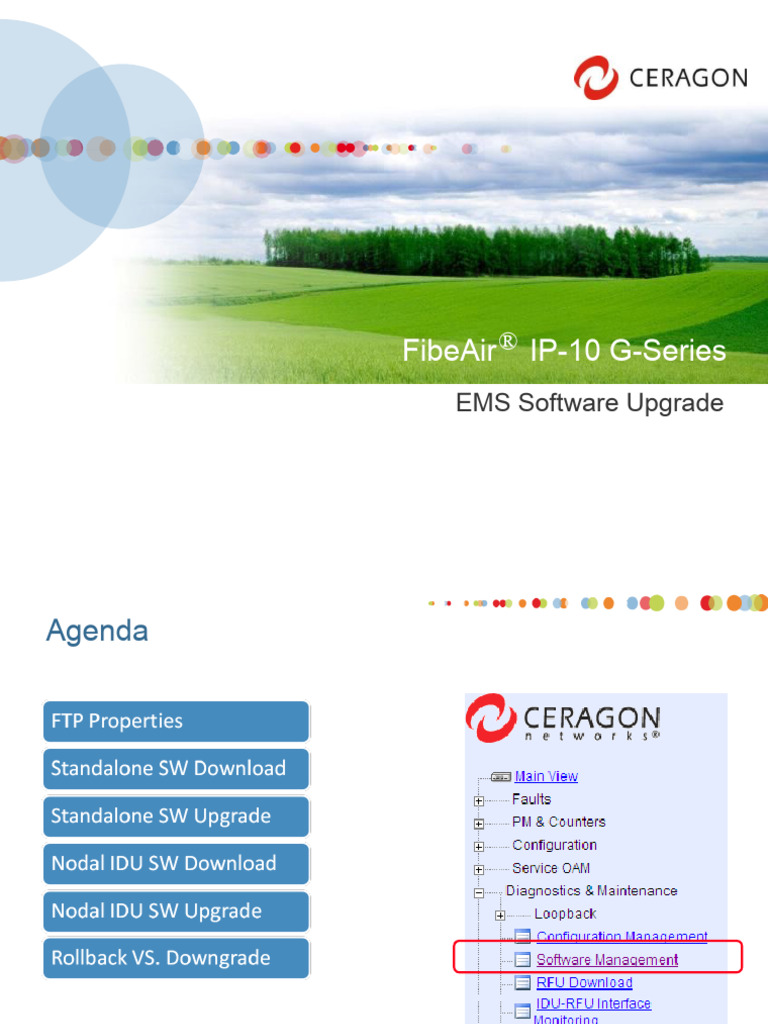 CERAGON

FibeAir® IP-10 G-Series

EMS Software Upgrade

Agenda

FTP Properties

Standalone SW Download

Standalone SW Upgrade

Nodal IDU SW Download

Nodal IDU SW Upgrade

Rollback VS. Downgrade

CERAGON networks®

Main View

Faults

PM & Counters

Configuration

Service OAM

Diagnostics & Maintenance

Loopback

Configuration Management

Software Management

RFU Download

IDU-RFU Interface Monitoring